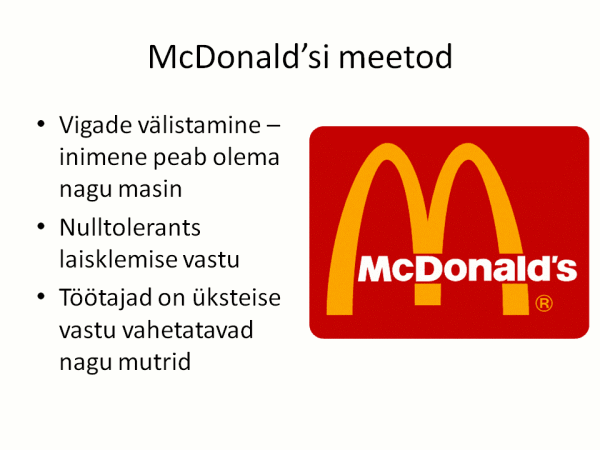 McDonald’si meetod

• Vigade välistamine – inimene peab olema nagu masin
• Nulltolerants laisklemise vastu
• Töötajad on üksteise vastu vahetatavad nagu mutrid

McDonald's ®